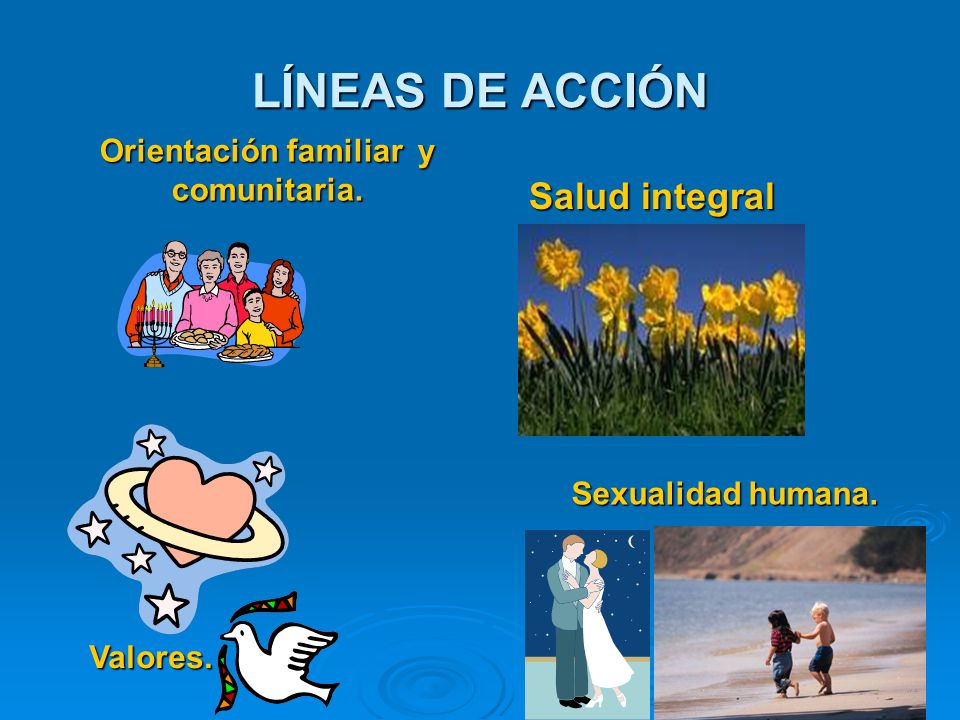 LÍNEAS DE ACCIÓN

Orientación familiar y comunitaria.

Salud integral

Sexualidad humana.

Valores.